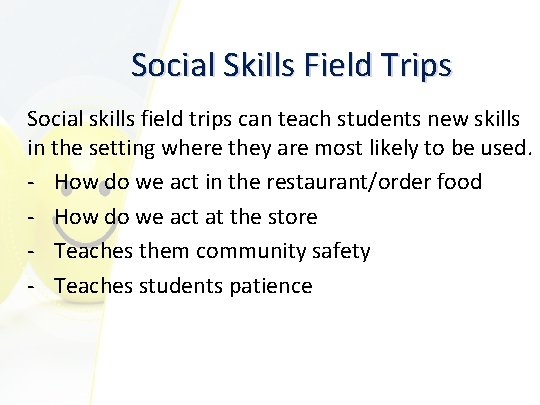 Social Skills Field Trips

Social skills field trips can teach students new skills in the setting where they are most likely to be used.

- How do we act in the restaurant/order food
- How do we act at the store
- Teaches them community safety
- Teaches students patience